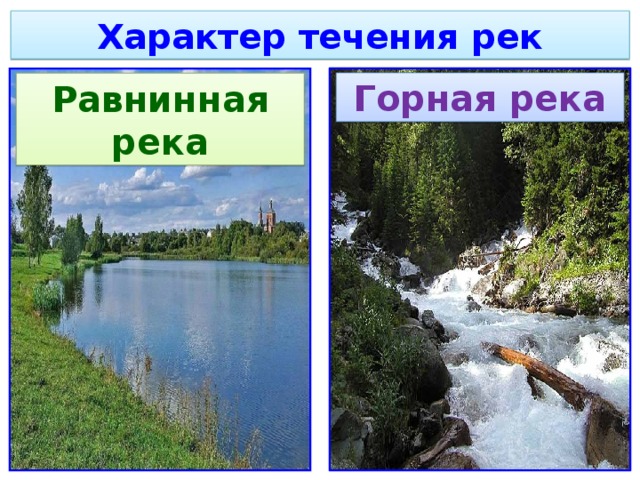 Характер течения рек

Равнинная река

Горная река